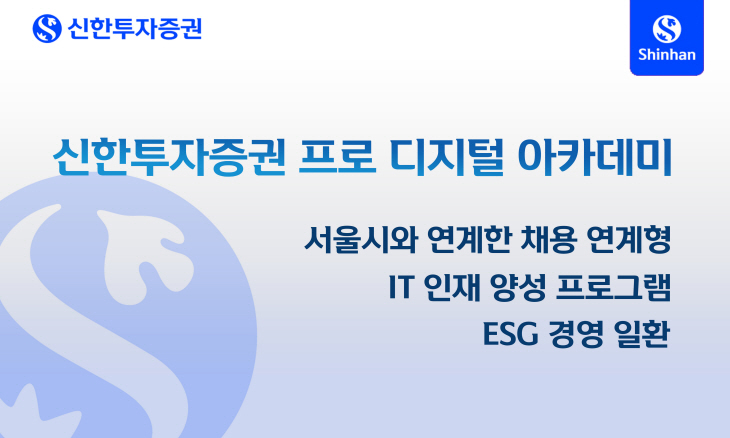 신한투자증권

Shinhan

신한투자증권 프로 디지털 아카데미

서울시와 연계한 채용 연계형
IT 인재 양성 프로그램
ESG 경영 일환